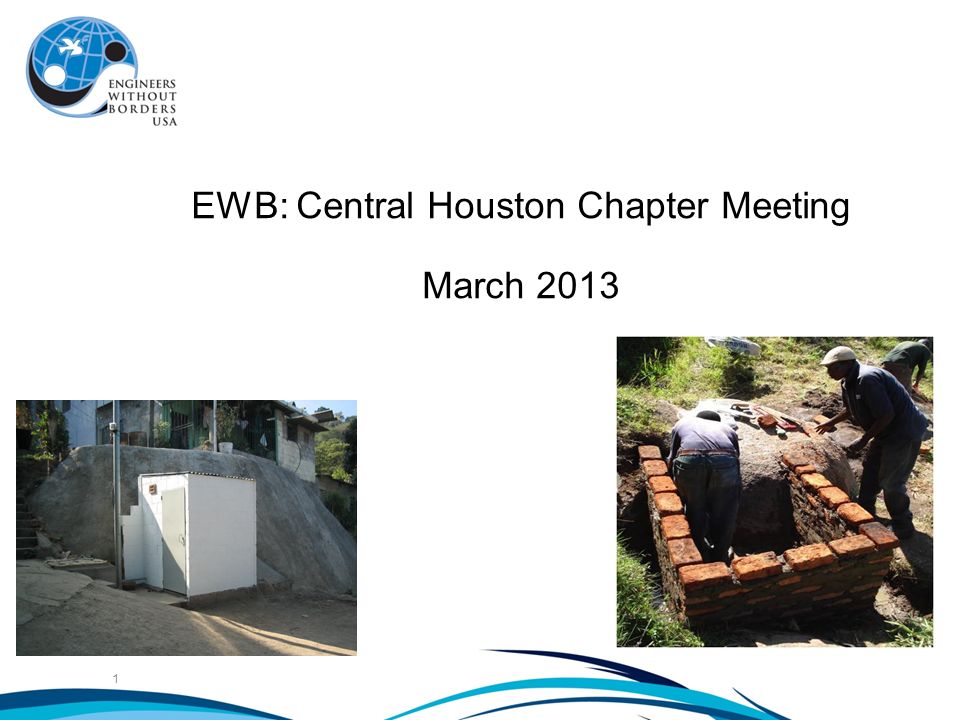 ENGINEERS WITHOUT BORDERS USA

EWB: Central Houston Chapter Meeting

March 2013

1